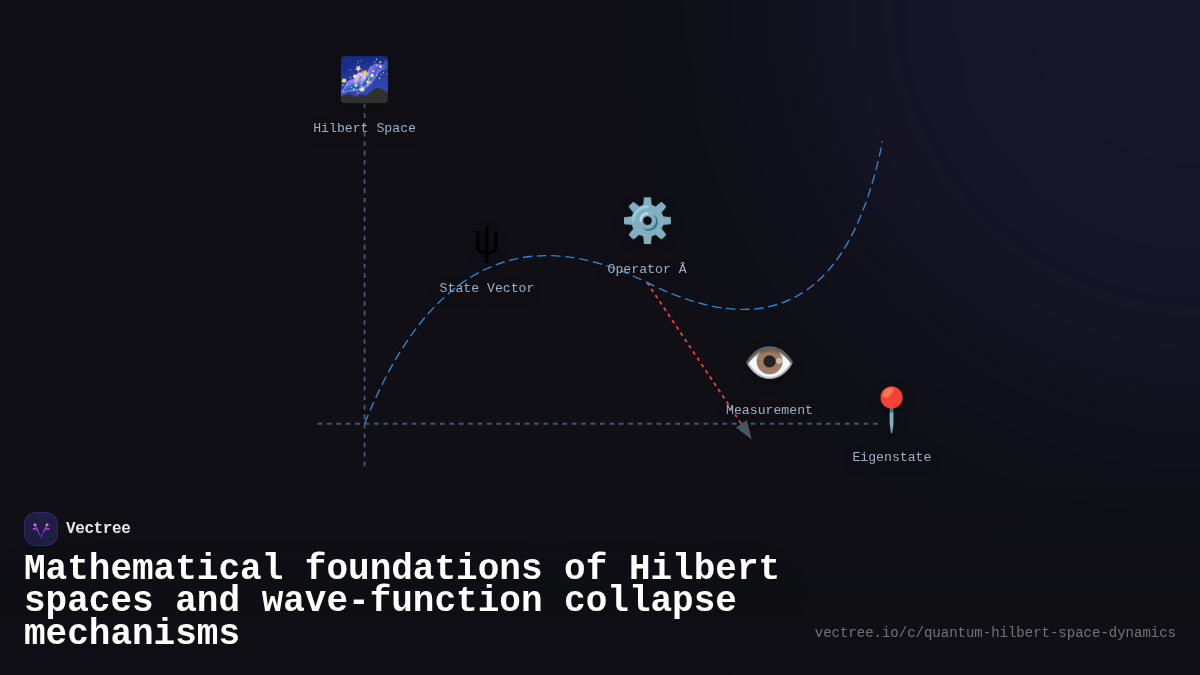 Hilbert Space

ψ

State Vector

Operator Â

Measurement

Eigenstate

Vectree

Mathematical foundations of Hilbert spaces and wave-function collapse mechanisms

vectree.io/c/quantum-hilbert-space-dynamics